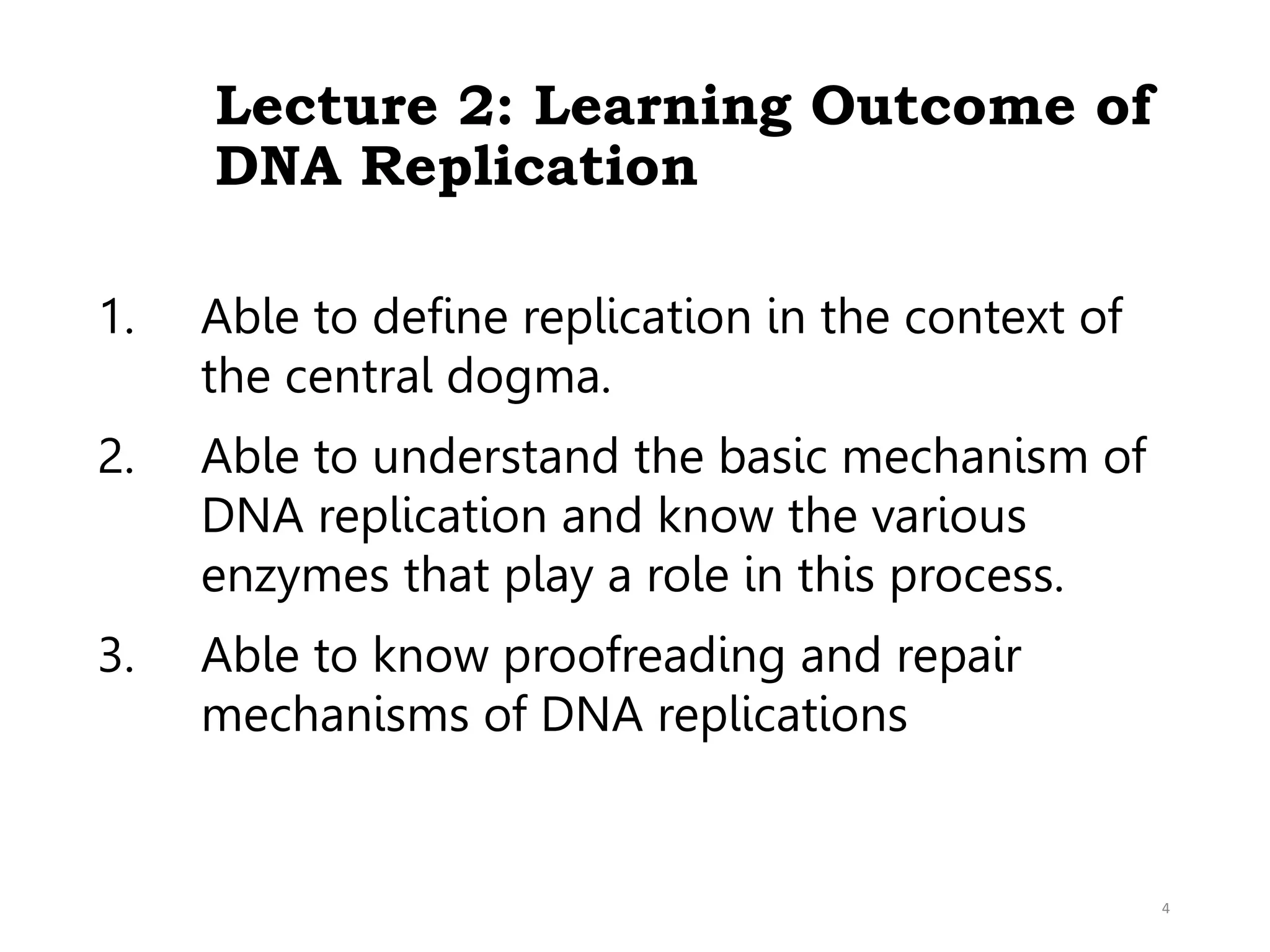 Lecture 2: Learning Outcome of DNA Replication

1. Able to define replication in the context of the central dogma.

2. Able to understand the basic mechanism of DNA replication and know the various enzymes that play a role in this process.

3. Able to know proofreading and repair mechanisms of DNA replications

4